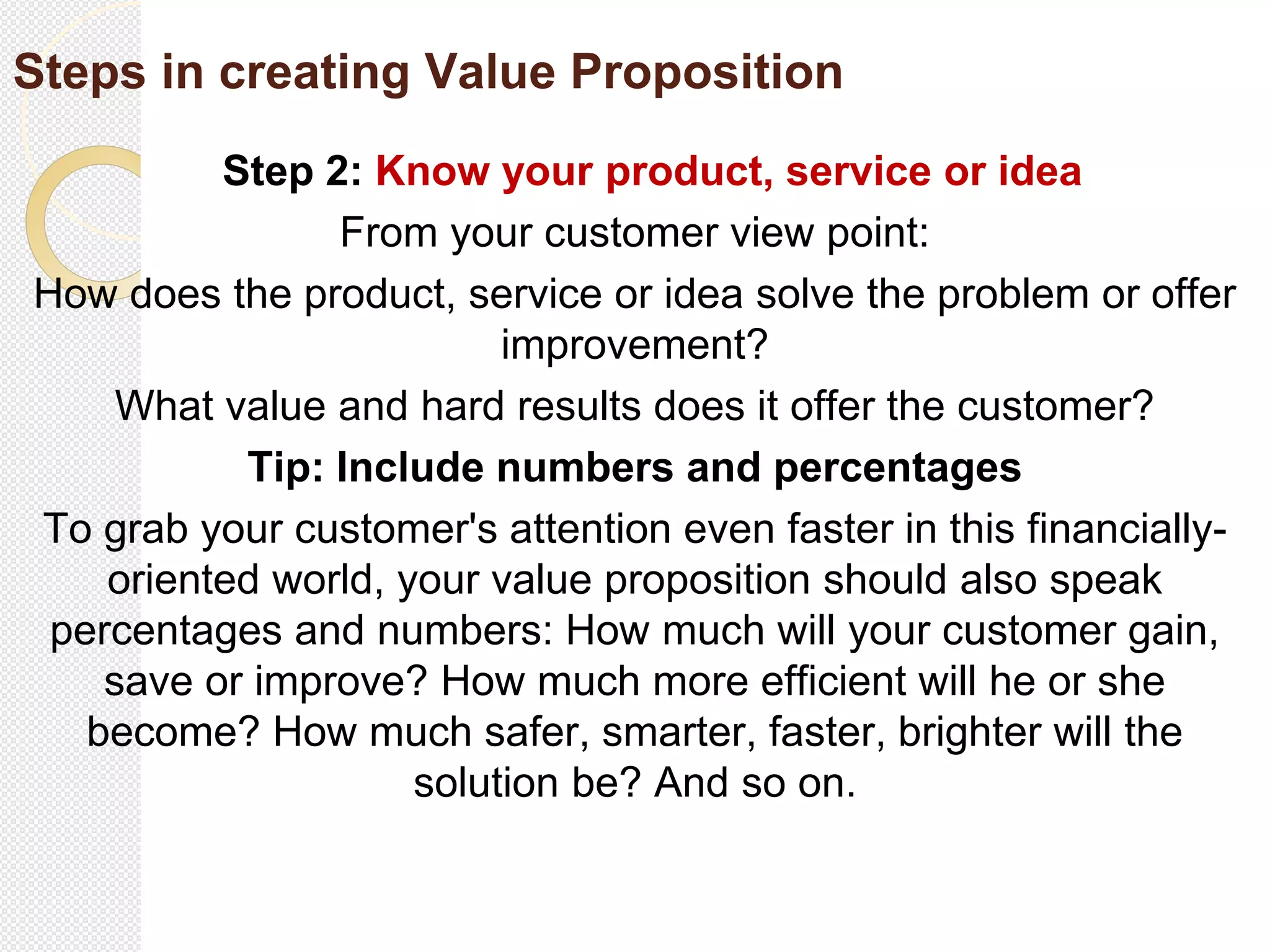 Steps in creating Value Proposition

Step 2: Know your product, service or idea

From your customer view point:

How does the product, service or idea solve the problem or offer improvement?

What value and hard results does it offer the customer?

Tip: Include numbers and percentages

To grab your customer's attention even faster in this financially-oriented world, your value proposition should also speak percentages and numbers: How much will your customer gain, save or improve? How much more efficient will he or she become? How much safer, smarter, faster, brighter will the solution be? And so on.